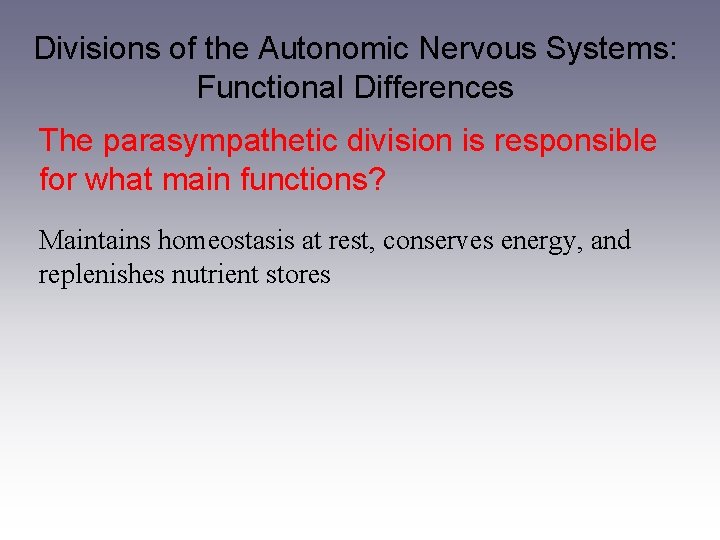 Divisions of the Autonomic Nervous Systems: Functional Differences

The parasympathetic division is responsible for what main functions?

Maintains homeostasis at rest, conserves energy, and replenishes nutrient stores